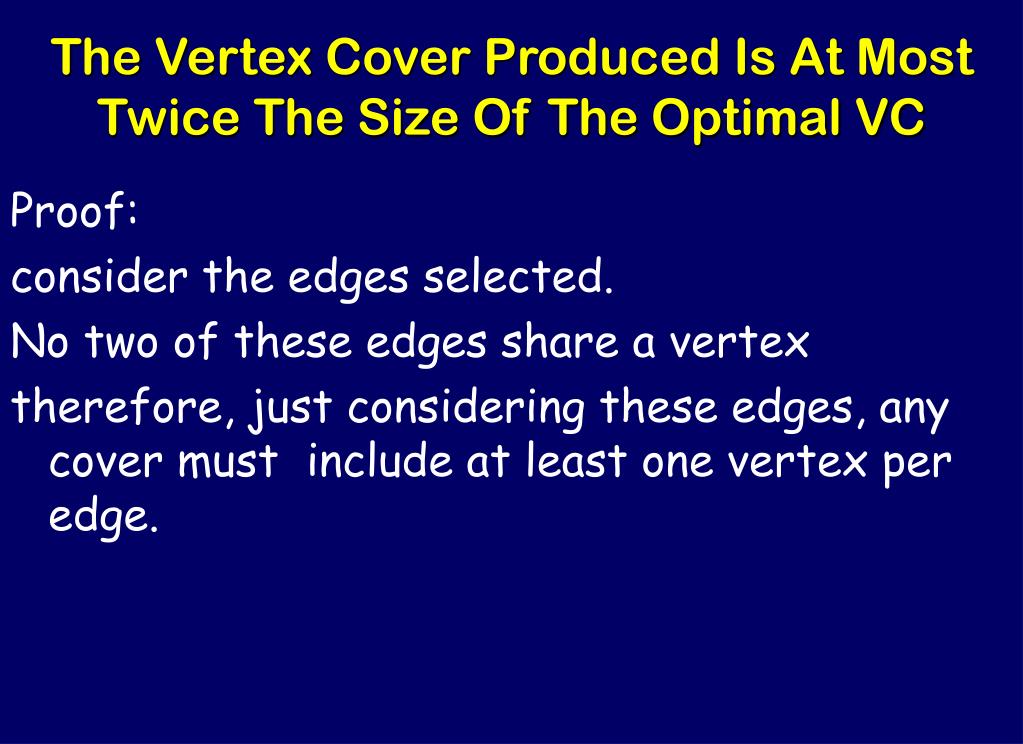 The Vertex Cover Produced Is At Most Twice The Size Of The Optimal VC

Proof:

consider the edges selected.

No two of these edges share a vertex

therefore, just considering these edges, any cover must include at least one vertex per edge.